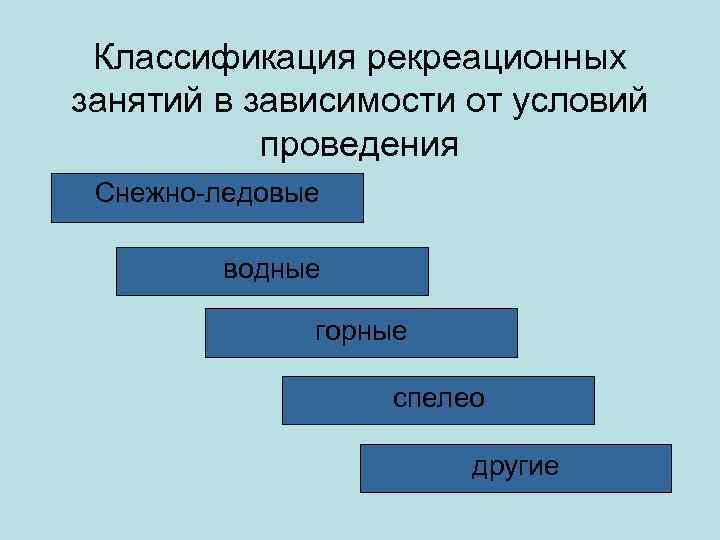 Классификация рекреационных занятий в зависимости от условий проведения

Снежно-ледовые

водные

горные

спелео

другие